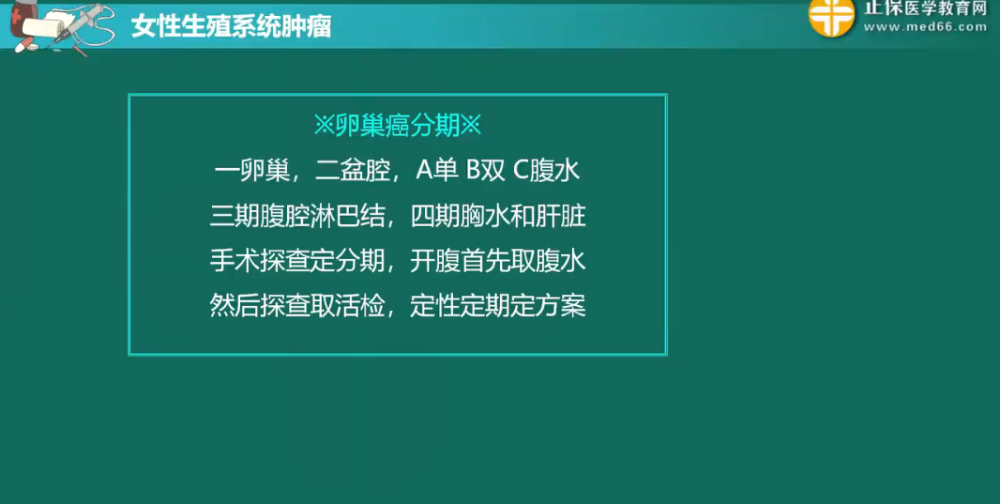 女性生殖系统肿瘤

正保医学教育网
www.med66.com

※卵巢癌分期※

一卵巢，二盆腔，A单 B双 C腹水

三期腹腔淋巴结，四期胸水和肝脏

手术探查定分期，开腹首先取腹水

然后探查取活检，定性定期定方案